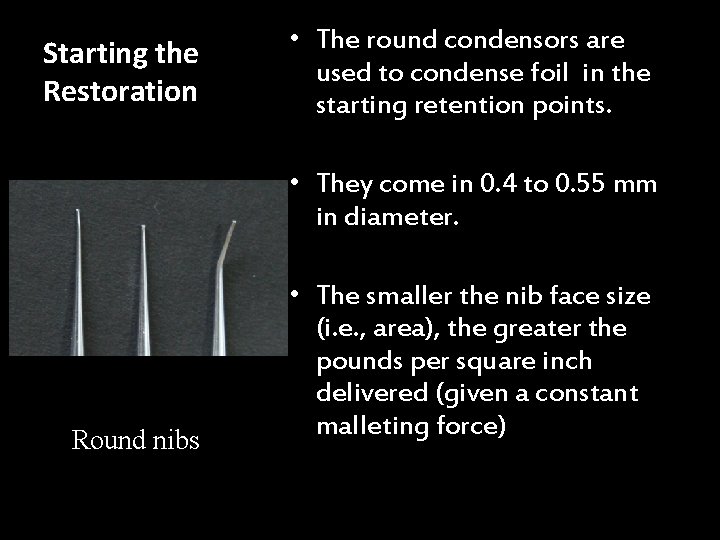 Starting the Restoration

Round nibs

• The round condensors are used to condense foil in the starting retention points.

• They come in 0.4 to 0.55 mm in diameter.

• The smaller the nib face size (i.e., area), the greater the pounds per square inch delivered (given a constant malleting force)